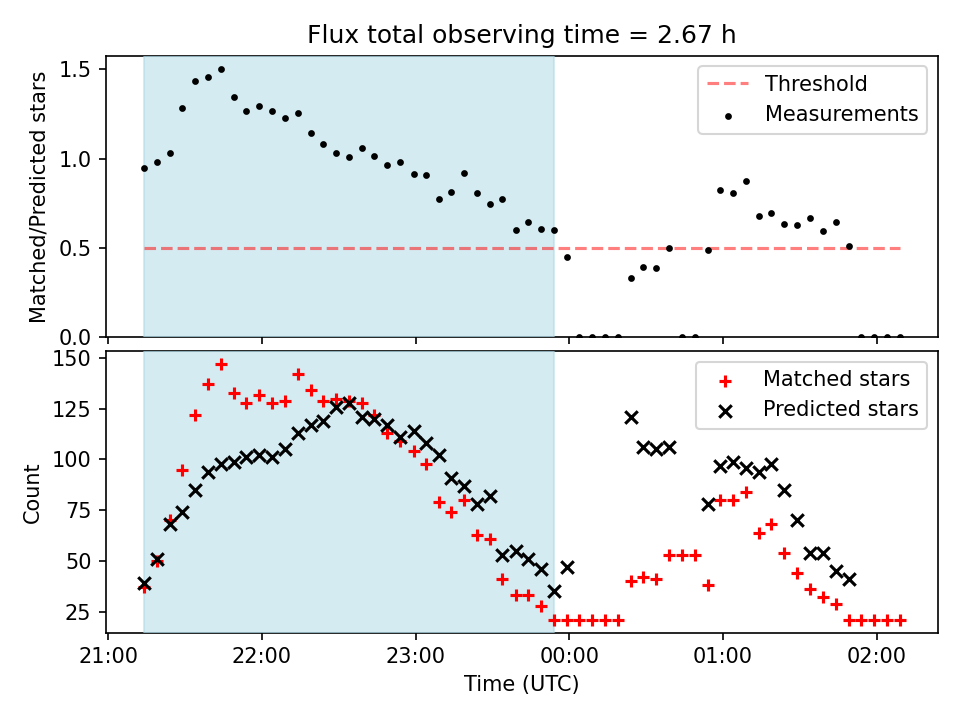 Flux total observing time = 2.67 h

Matched/Predicted stars

1.5
1.0
0.5
0.0

Threshold
Measurements

Count

150
125
100
75
50
25

Matched stars
Predicted stars

21:00
22:00
23:00
00:00
01:00
02:00

Time (UTC)